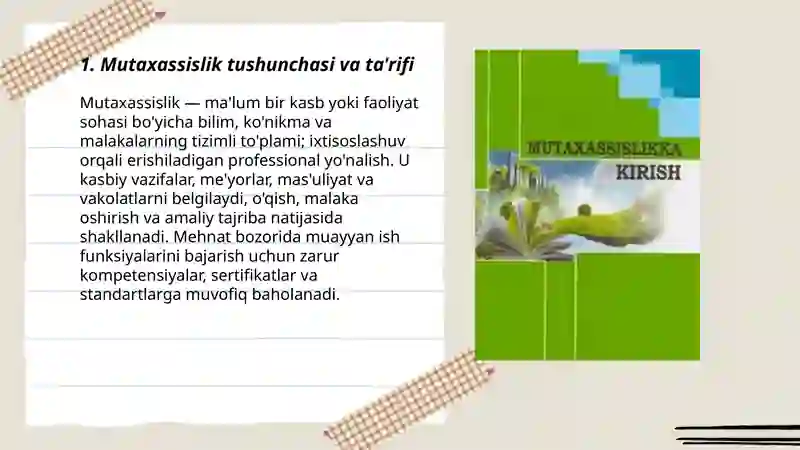 1. Mutaxassislik tushunchasi va ta'rifi

Mutaxassislik — ma'lum bir kasb yoki faoliyat sohasi bo'yicha bilim, ko'nikma va malakalarning tizimli to'plami; ixtisoslashuv orqali erishiladigan professional yo'nalish. U kasbiy vazifalar, me'yorlar, mas'uliyat va vakolatlarni belgilaydi, o'qish, malaka oshirish va amaliy tajriba natijasida shakllanadi. Mehnat bozorida muayyan ish funksiyalarini bajarish uchun zarur kompetensiyalar, sertifikatlar va standartlarga muvofiq baholanadi.

MUTAXASSISLIKKA KIRISH